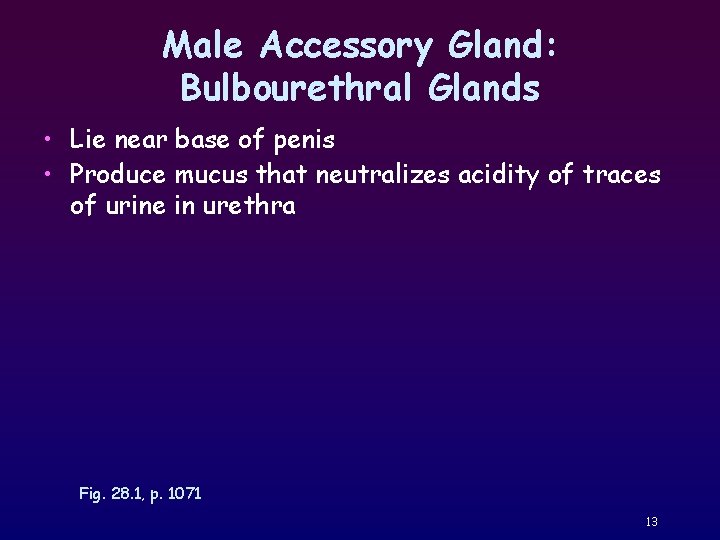 Male Accessory Gland: Bulbourethral Glands

• Lie near base of penis
• Produce mucus that neutralizes acidity of traces of urine in urethra

Fig. 28.1, p. 1071

13